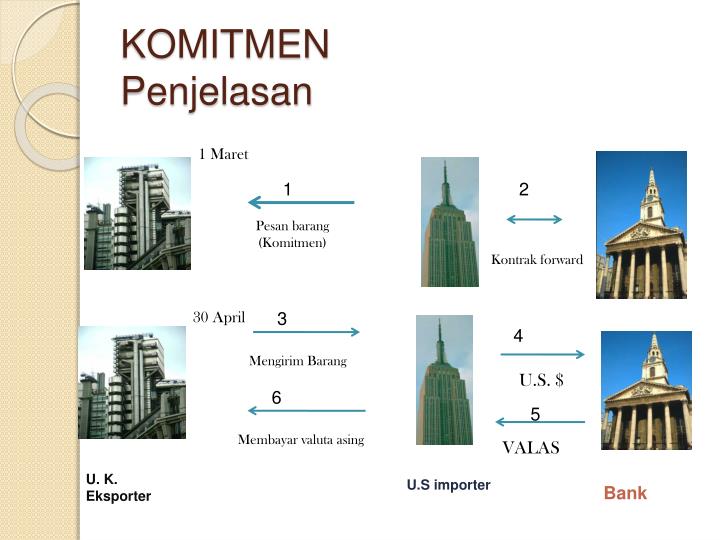 KOMITMEN
Penjelasan

1 Maret

1

Pesan barang
(Komitmen)

2

Kontrak forward

30 April

3

Mengirim Barang

4

U.S. $

6

Membayar valuta asing

5

VALAS

U. K.
Eksporter

U.S importer

Bank